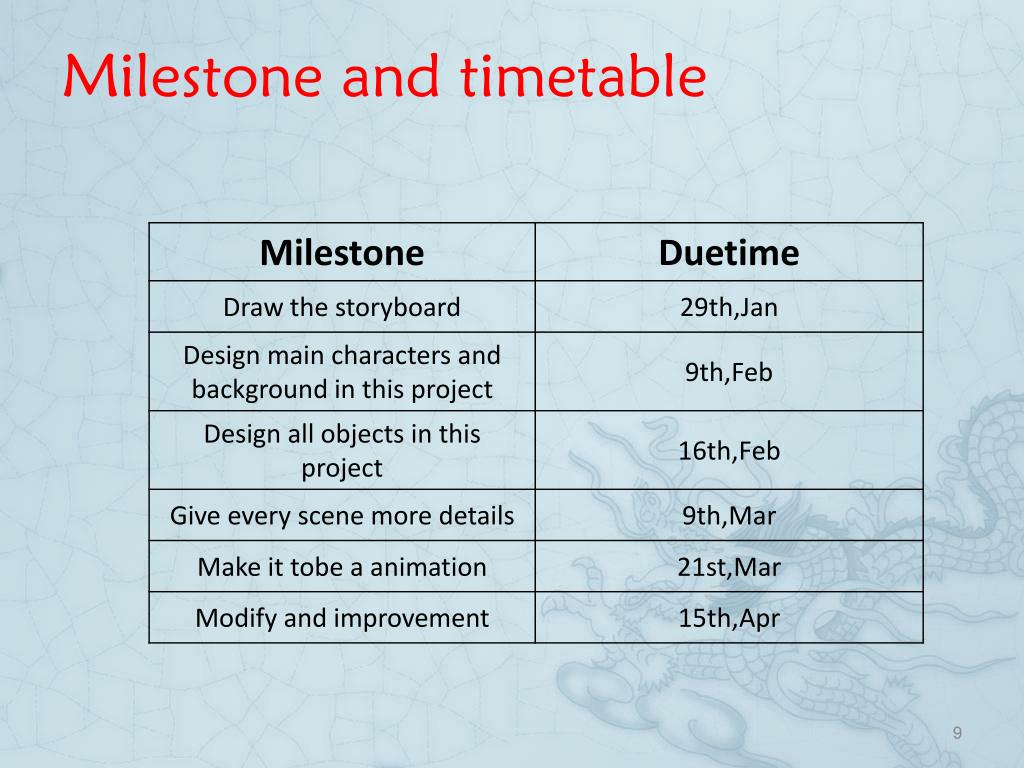 Milestone and timetable

| Milestone | Duetime |
|---|---|
| Draw the storyboard | 29th,Jan |
| Design main characters and background in this project | 9th,Feb |
| Design all objects in this project | 16th,Feb |
| Give every scene more details | 9th,Mar |
| Make it tobe a animation | 21st,Mar |
| Modify and improvement | 15th,Apr |

9